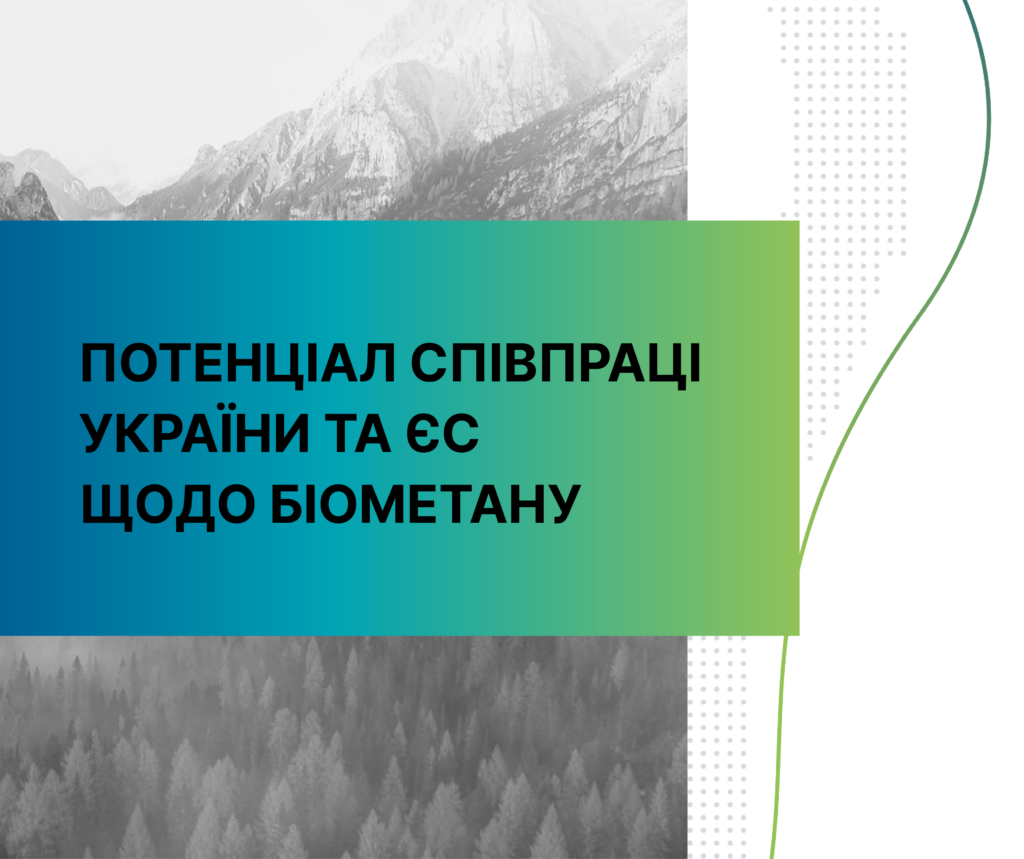 ПОТЕНЦІАЛ СПІВПРАЦІ УКРАЇНИ ТА ЄС ЩОДО БІОМЕТАНУ